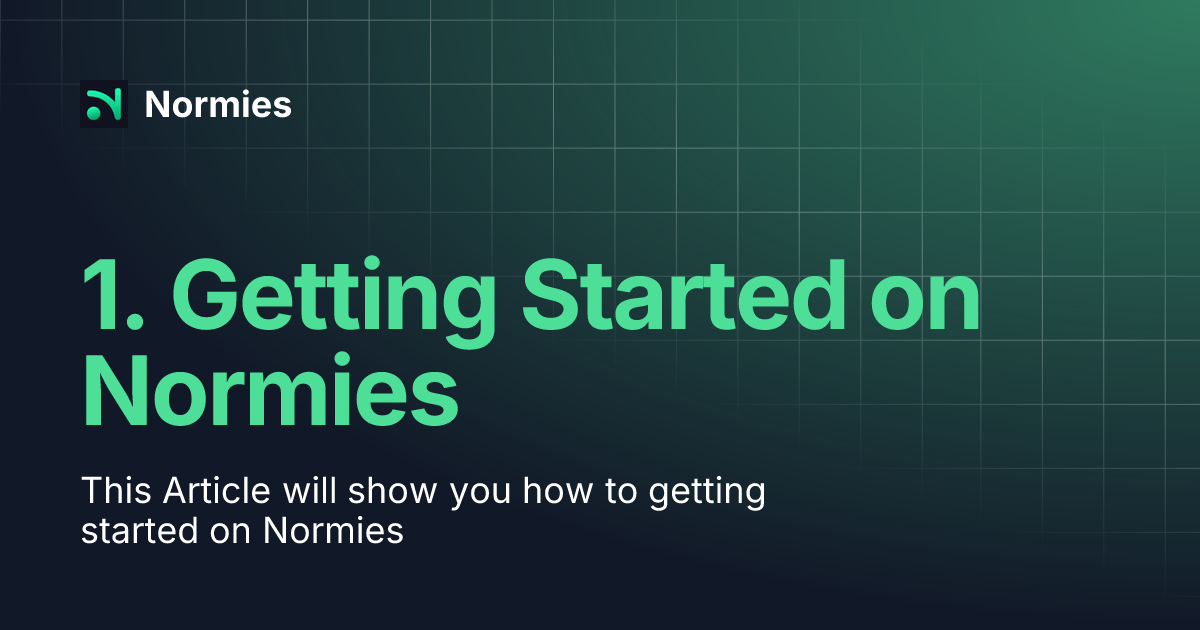 Normies

1. Getting Started on Normies

This Article will show you how to getting started on Normies